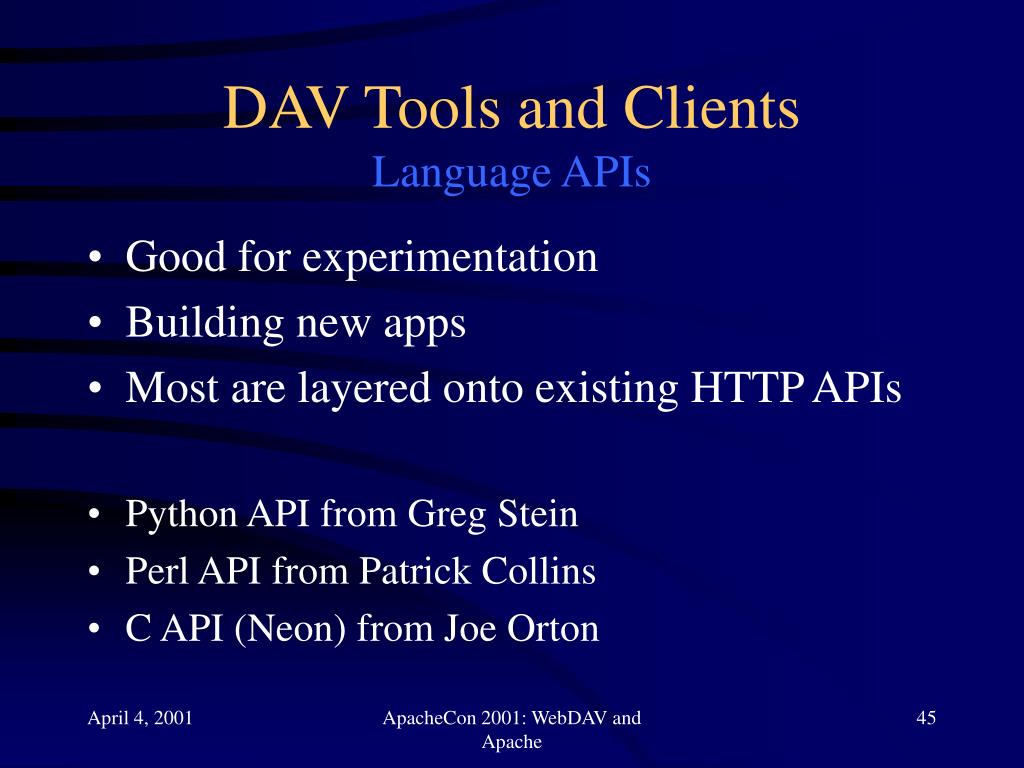 DAV Tools and Clients
Language APIs

• Good for experimentation
• Building new apps
• Most are layered onto existing HTTP APIs

• Python API from Greg Stein
• Perl API from Patrick Collins
• C API (Neon) from Joe Orton

April 4, 2001

ApacheCon 2001: WebDAV and Apache

45